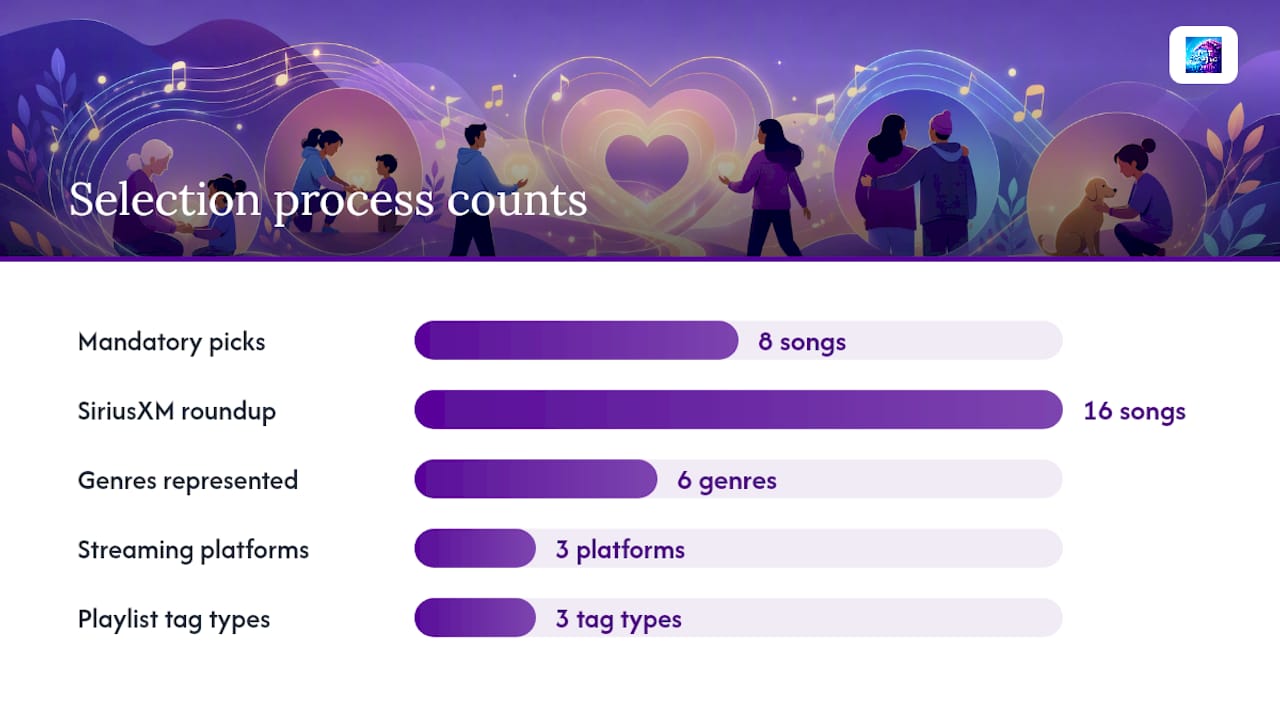 Selection process counts

Mandatory picks 8 songs

SiriusXM roundup 16 songs

Genres represented 6 genres

Streaming platforms 3 platforms

Playlist tag types 3 tag types